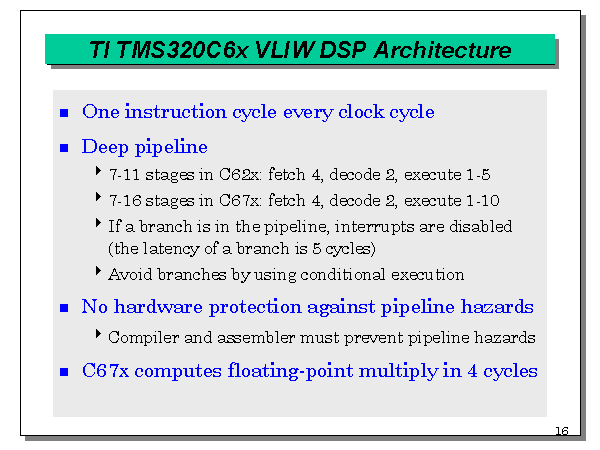 TI TMS320C6x VLIW DSP Architecture

- One instruction cycle every clock cycle
- Deep pipeline
  - 7-11 stages in C62x: fetch 4, decode 2, execute 1-5
  - 7-16 stages in C67x: fetch 4, decode 2, execute 1-10
  - If a branch is in the pipeline, interrupts are disabled (the latency of a branch is 5 cycles)
  - Avoid branches by using conditional execution
- No hardware protection against pipeline hazards
  - Compiler and assembler must prevent pipeline hazards
- C67x computes floating-point multiply in 4 cycles

16